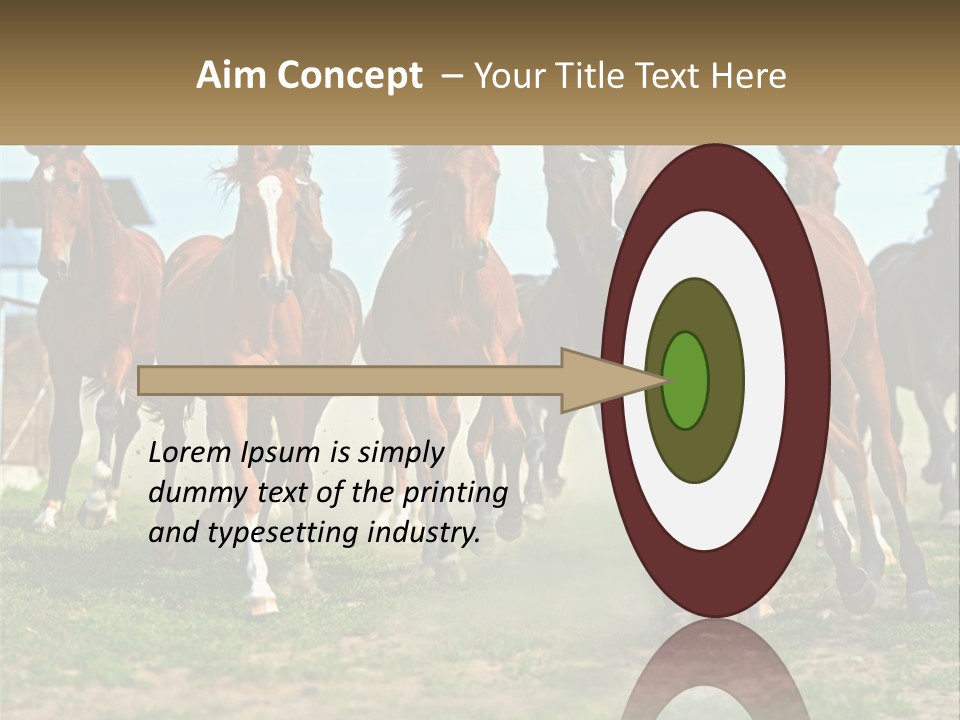 Aim Concept – Your Title Text Here

Lorem Ipsum is simply dummy text of the printing and typesetting industry.